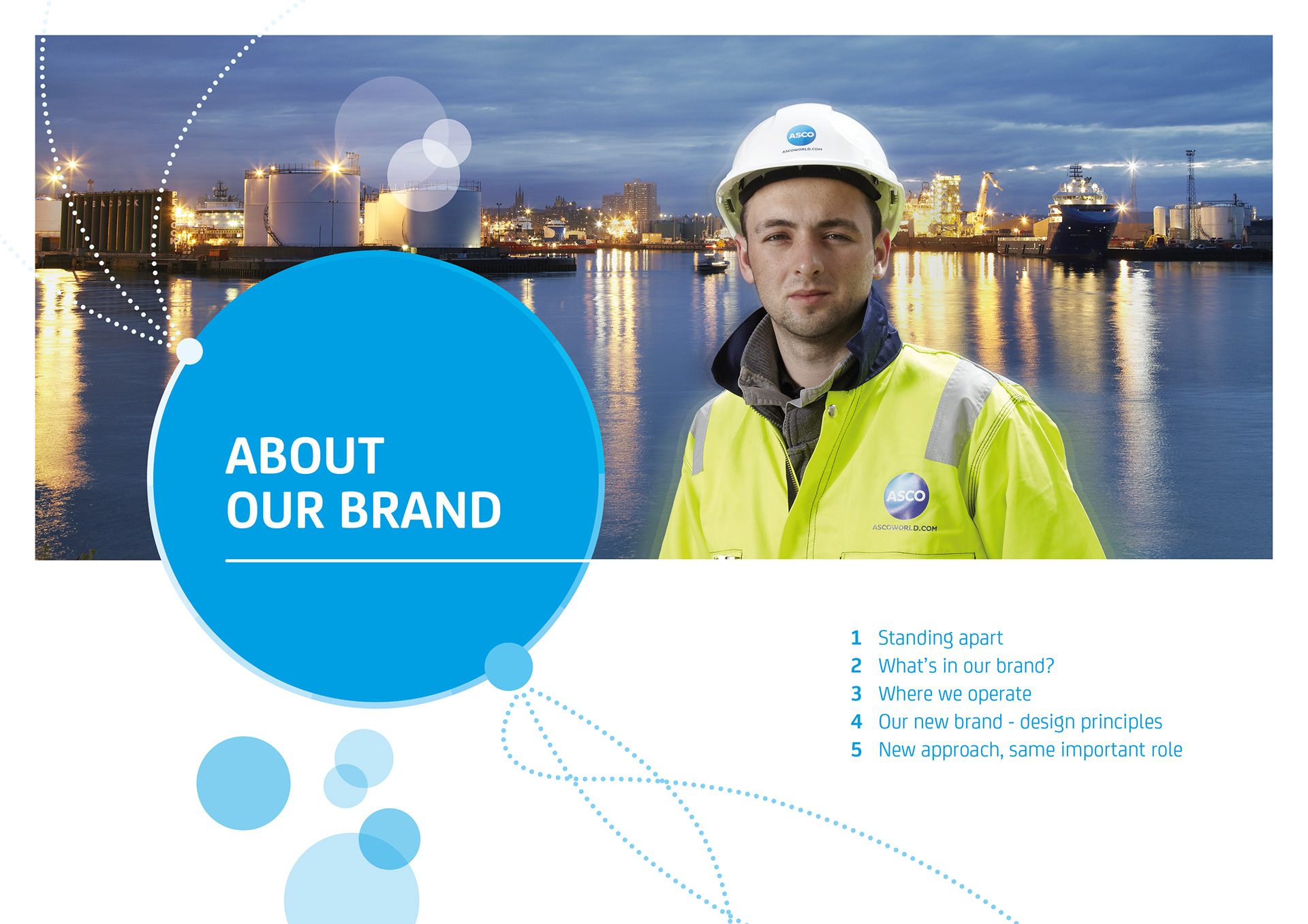 ASCO
ASCOWORLD.COM

ASCO
ASCOWORLD.COM

ABOUT OUR BRAND

1 Standing apart
2 What's in our brand?
3 Where we operate
4 Our new brand - design principles
5 New approach, same important role